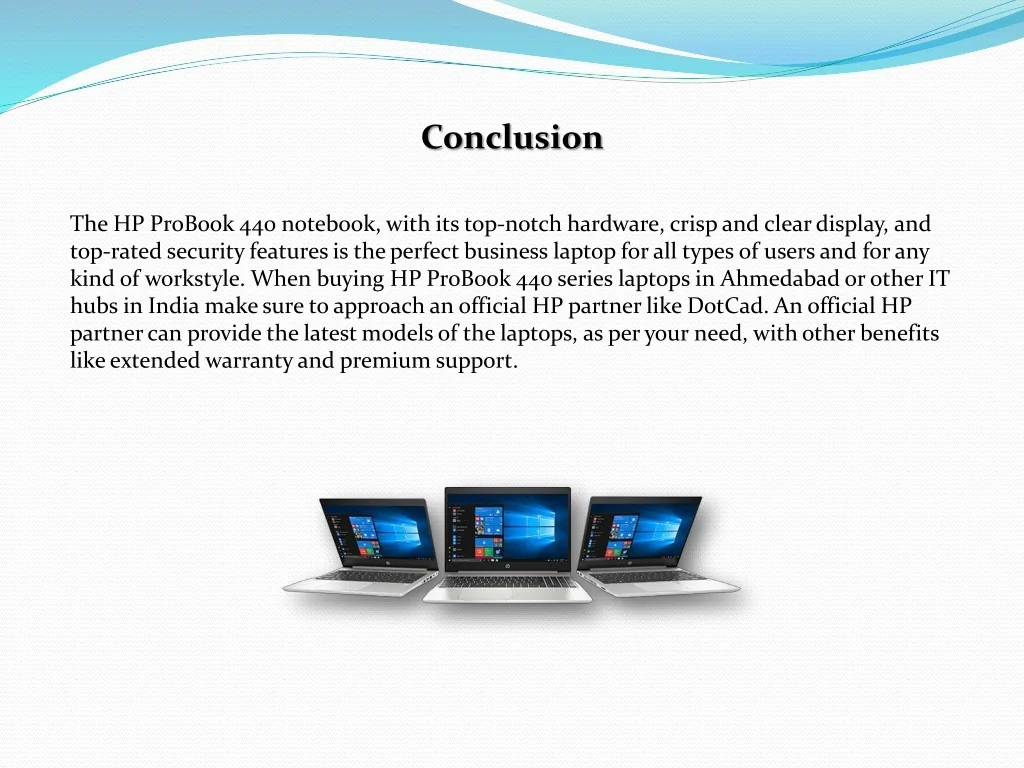 Conclusion

The HP ProBook 440 notebook, with its top-notch hardware, crisp and clear display, and top-rated security features is the perfect business laptop for all types of users and for any kind of workstyle. When buying HP ProBook 440 series laptops in Ahmedabad or other IT hubs in India make sure to approach an official HP partner like DotCad. An official HP partner can provide the latest models of the laptops, as per your need, with other benefits like extended warranty and premium support.